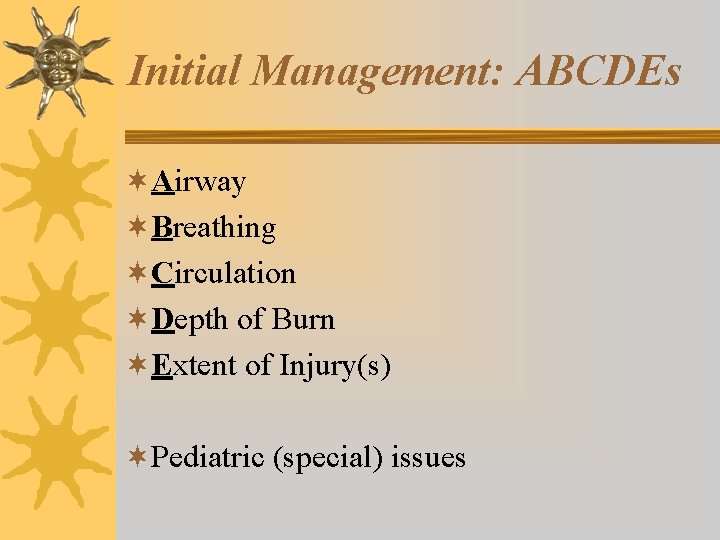 Initial Management: ABCDEs

Airway
Breathing
Circulation
Depth of Burn
Extent of Injury(s)

Pediatric (special) issues